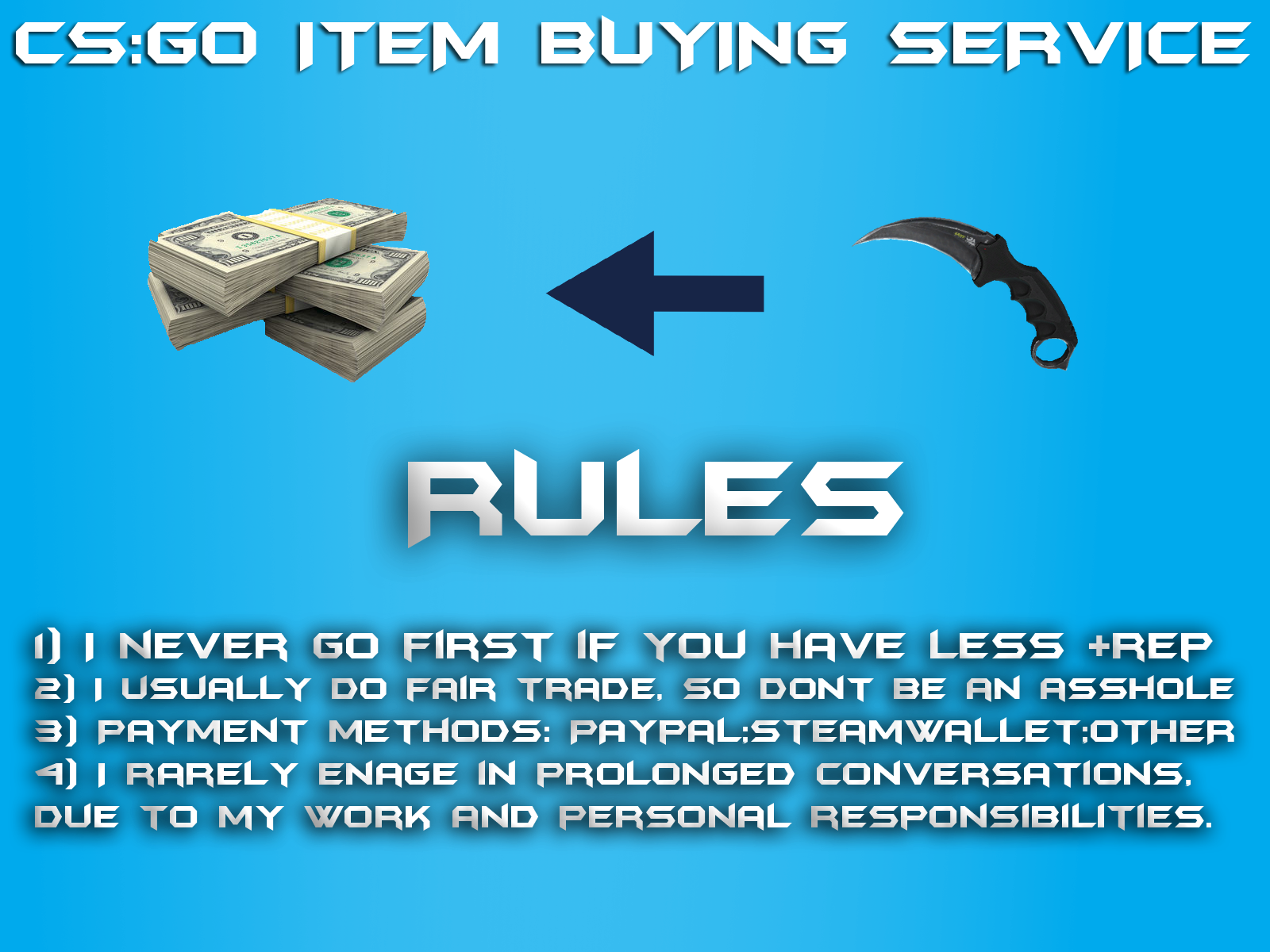 CS:GO ITEM BUYING SERVICE

RULES

1) I NEVER GO FIRST IF YOU HAVE LESS +REP
2) I USUALLY DO FAIR TRADE, SO DONT BE AN ASSHOLE
3) PAYMENT METHODS: PAYPAL;STEAMWALLET;OTHER
4) I RARELY ENAGE IN PROLONGED CONVERSATIONS, DUE TO MY WORK AND PERSONAL RESPONSIBILITIES.